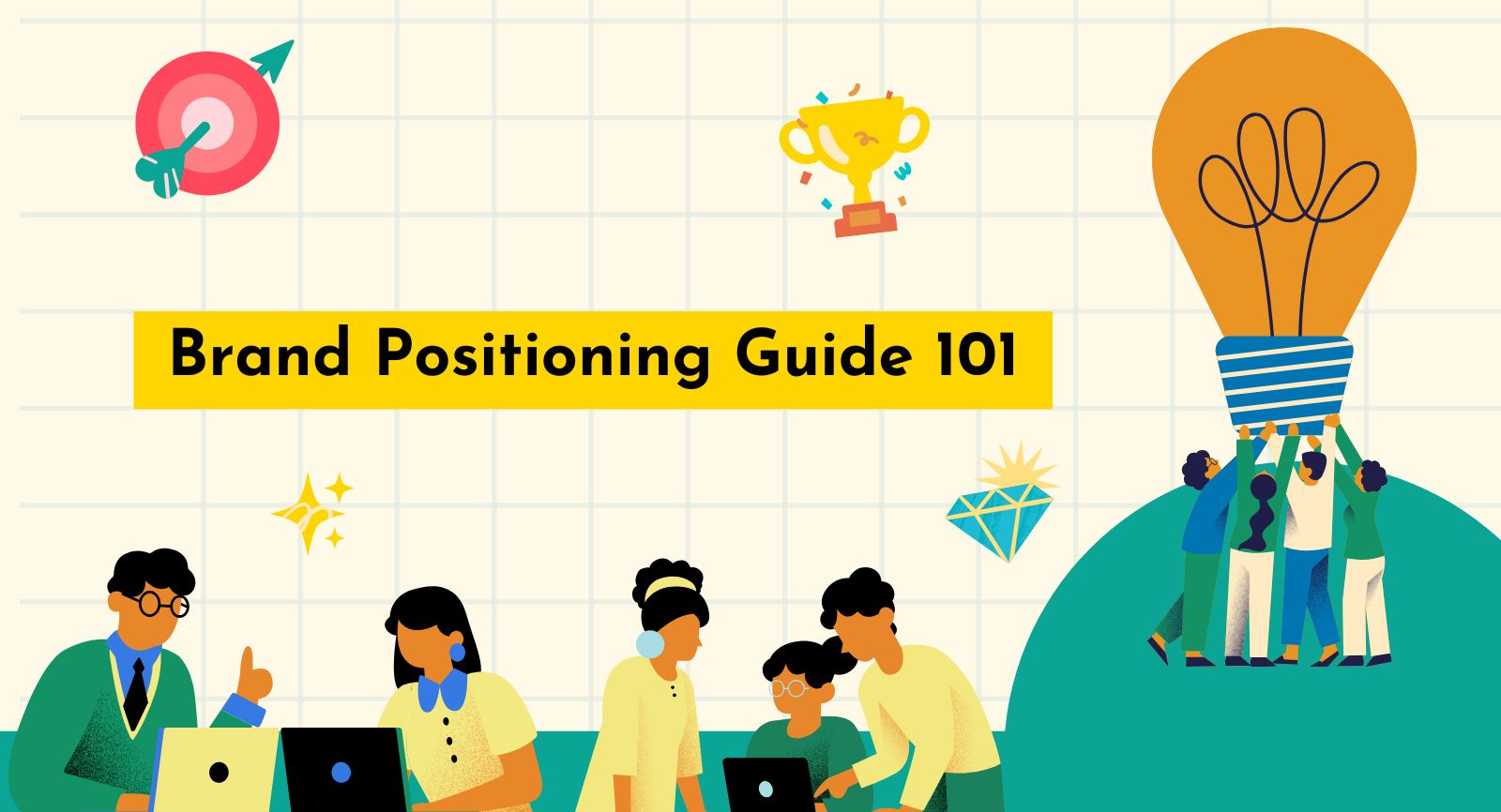 Brand Positioning Guide 101